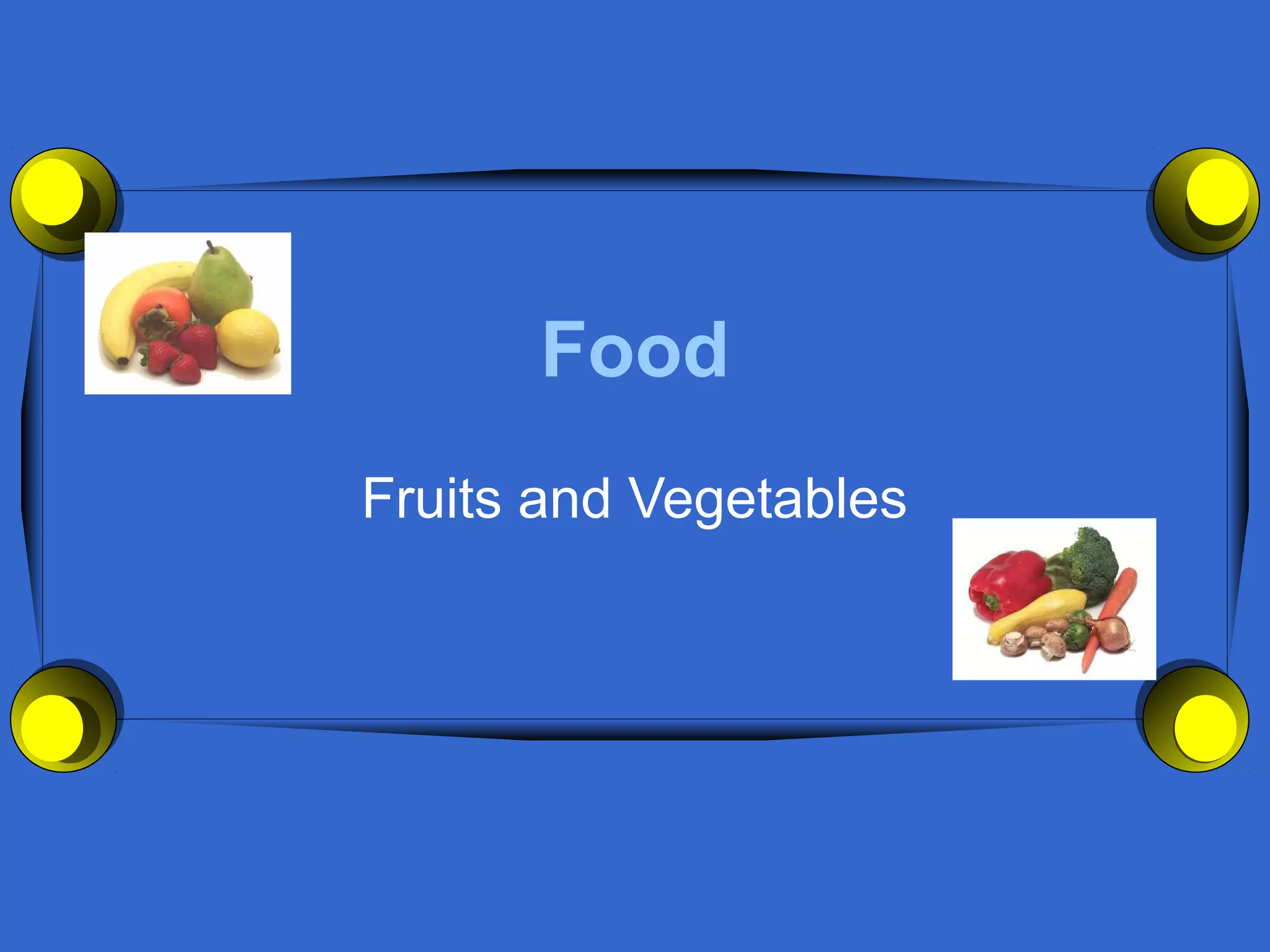 Food

Fruits and Vegetables